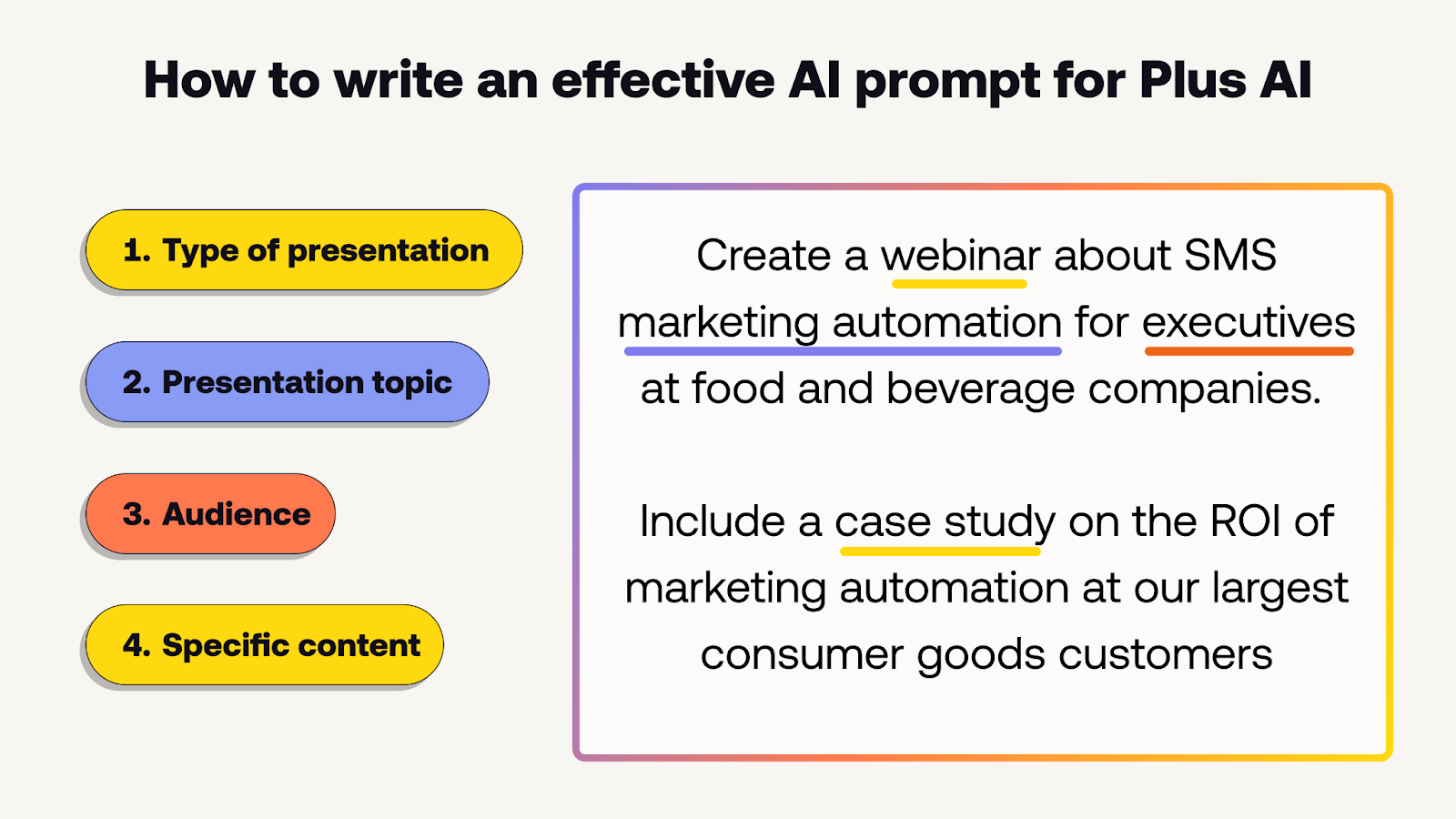 How to write an effective AI prompt for Plus AI

1. Type of presentation

2. Presentation topic

3. Audience

4. Specific content

Create a webinar about SMS marketing automation for executives at food and beverage companies.

Include a case study on the ROI of marketing automation at our largest consumer goods customers